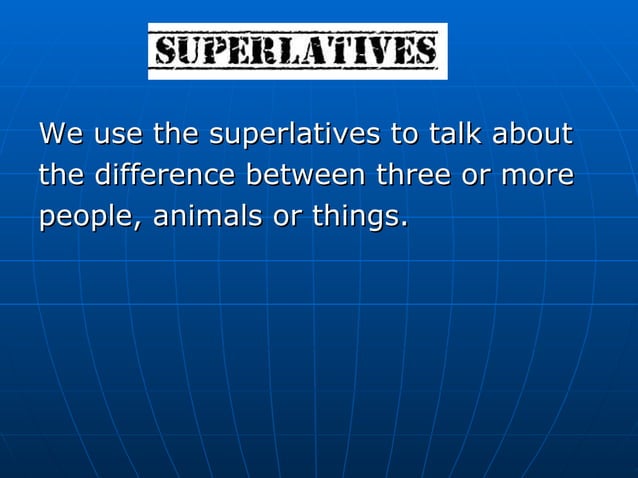 SUPERLATIVES

We use the superlatives to talk about the difference between three or more people, animals or things.